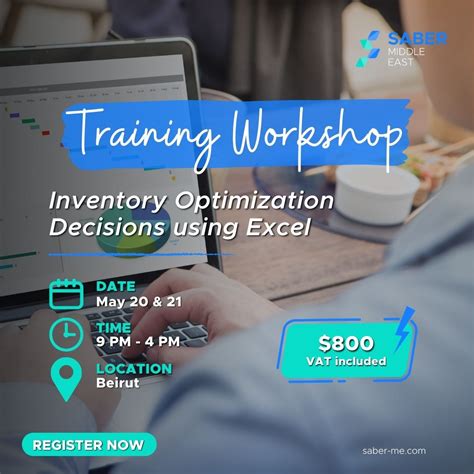 SABER
MIDDLE
EAST

Training Workshop

Inventory Optimization Decisions using Excel

DATE
May 20 & 21

TIME
9 PM - 4 PM

LOCATION
Beirut

$800
VAT included

REGISTER NOW

saber-me.com